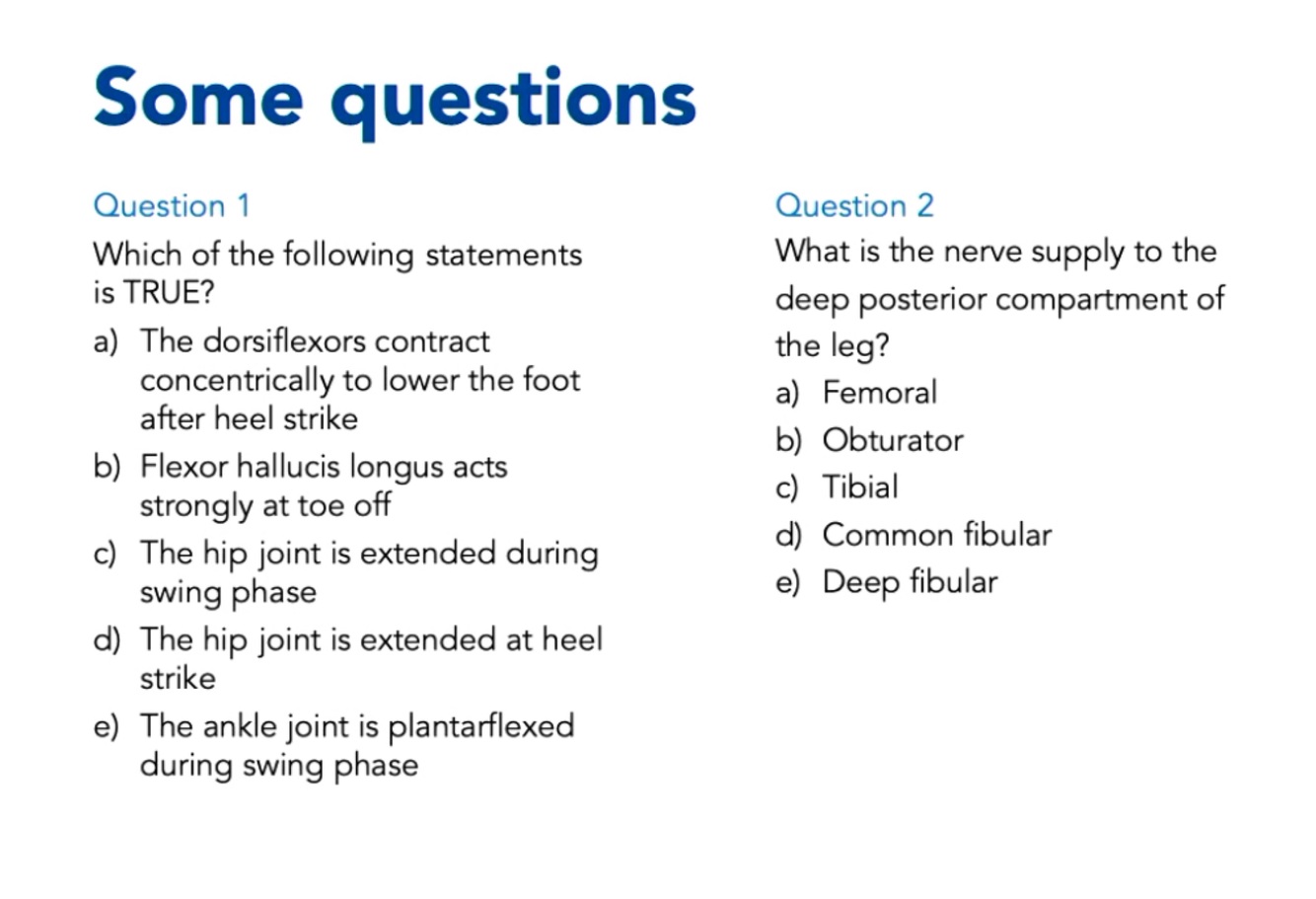 Some questions

Question 1
Which of the following statements is TRUE?
a) The dorsiflexors contract concentrically to lower the foot after heel strike
b) Flexor hallucis longus acts strongly at toe off
c) The hip joint is extended during swing phase
d) The hip joint is extended at heel strike
e) The ankle joint is plantarflexed during swing phase

Question 2
What is the nerve supply to the deep posterior compartment of the leg?
a) Femoral
b) Obturator
c) Tibial
d) Common fibular
e) Deep fibular